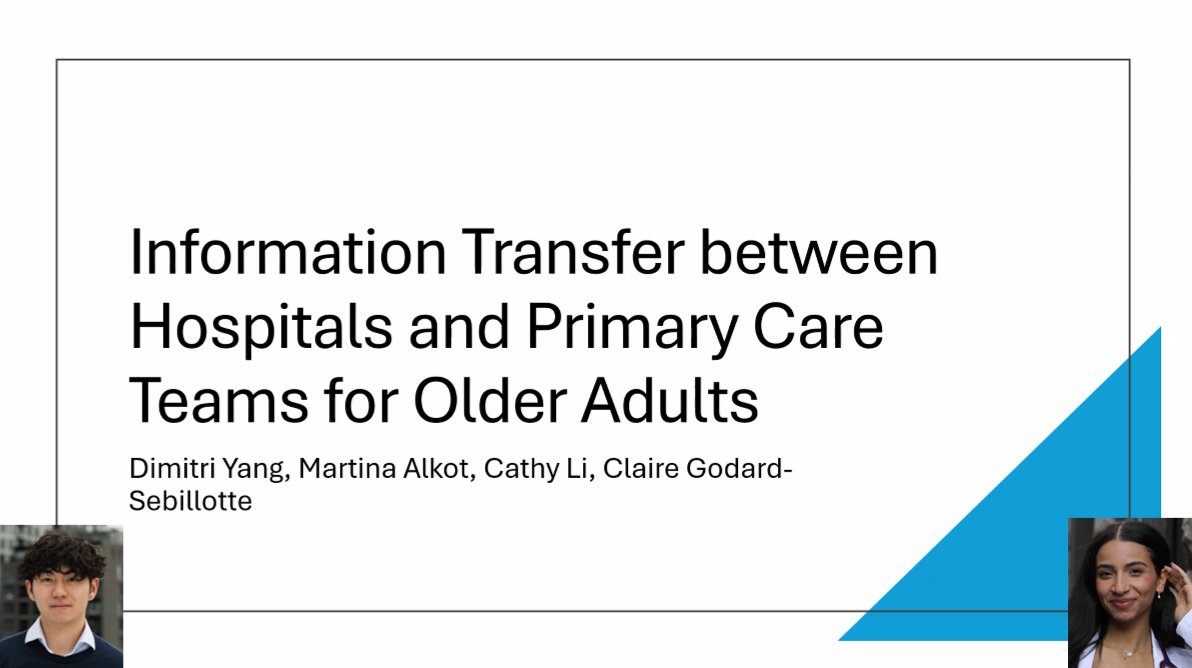 Information Transfer between Hospitals and Primary Care Teams for Older Adults

Dimitri Yang, Martina Alkot, Cathy Li, Claire Godard-Sebillotte